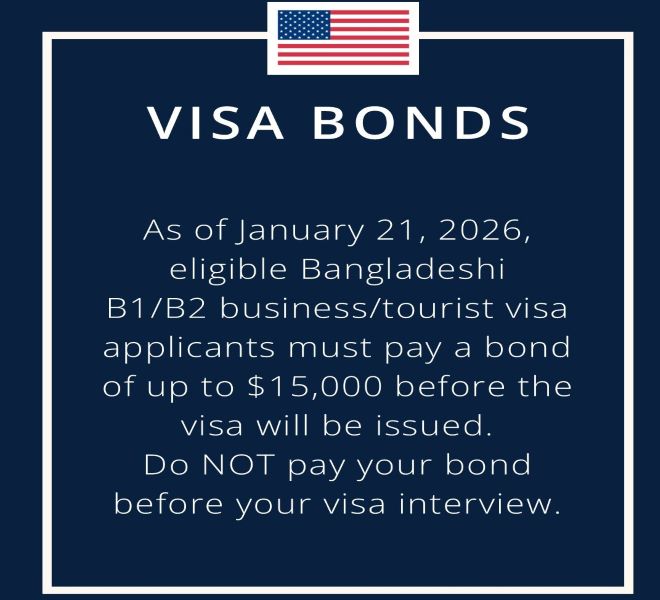 VISA BONDS

As of January 21, 2026, eligible Bangladeshi B1/B2 business/tourist visa applicants must pay a bond of up to \$15,000 before the visa will be issued.
Do NOT pay your bond before your visa interview.